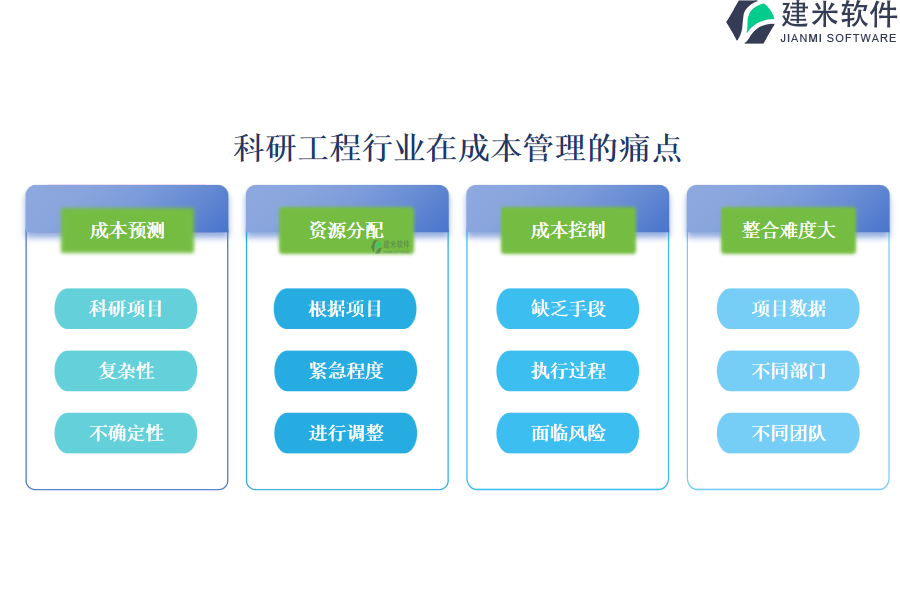 建米软件
JIANMI SOFTWARE

科研工程行业在成本管理的痛点

成本预测

科研项目

复杂性

不确定性

资源分配

建米软件

根据项目

紧急程度

进行调整

成本控制

缺乏手段

执行过程

面临风险

整合难度大

项目数据

不同部门

不同团队